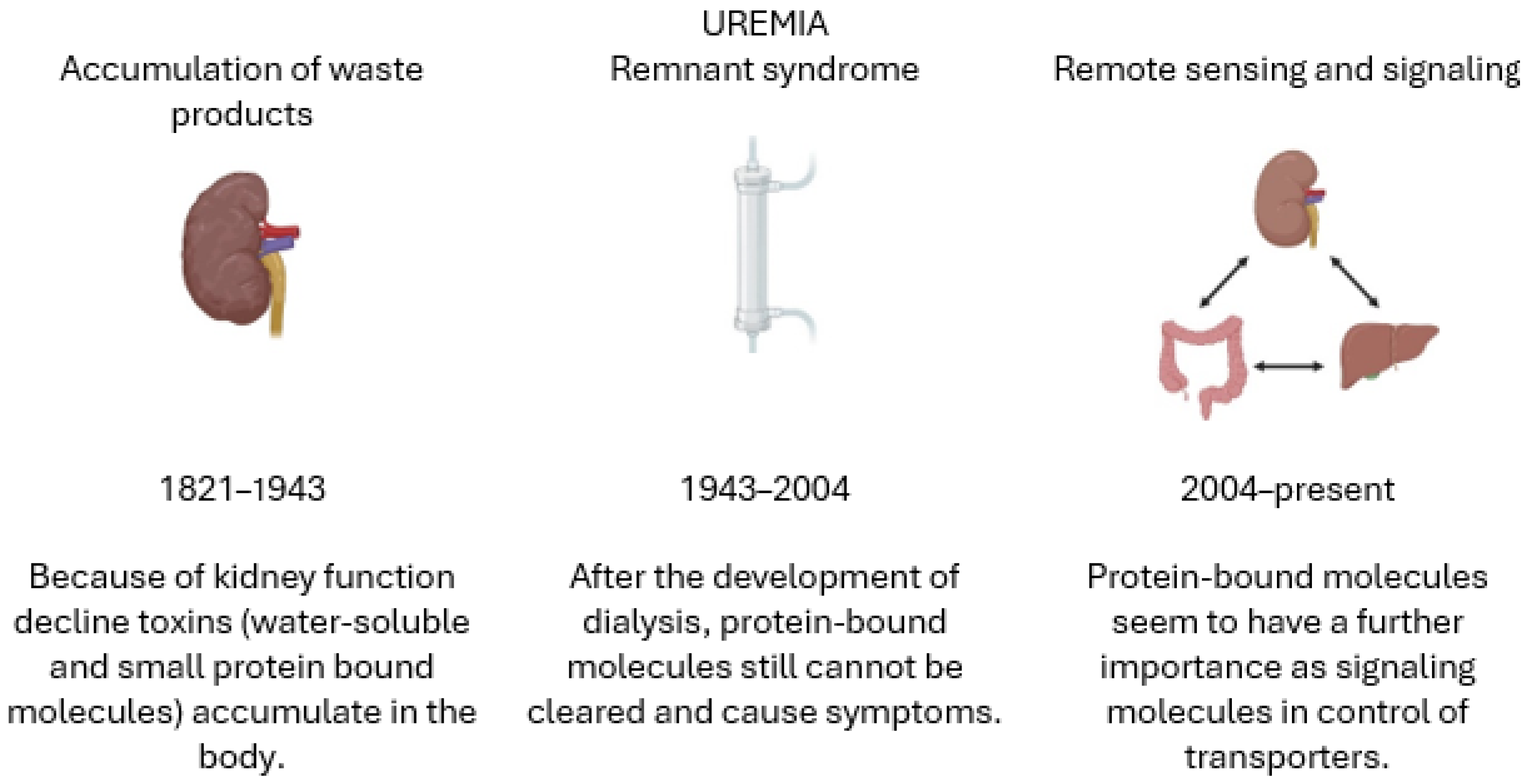 UREMIA

Accumulation of waste products

1821–1943

Because of kidney function decline toxins (water-soluble and small protein bound molecules) accumulate in the body.

Remnant syndrome

1943–2004

After the development of dialysis, protein-bound molecules still cannot be cleared and cause symptoms.

Remote sensing and signaling

2004–present

Protein-bound molecules seem to have a further importance as signaling molecules in control of transporters.